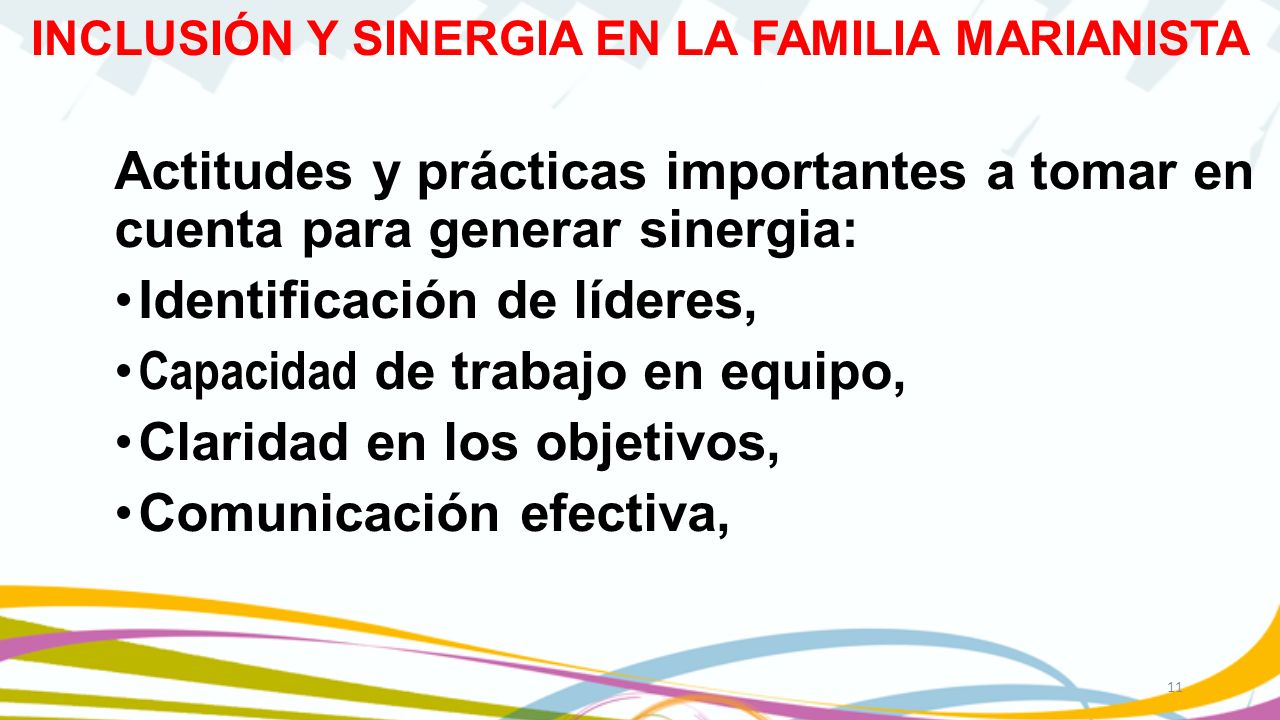 INCLUSIÓN Y SINERGIA EN LA FAMILIA MARIANISTA

Actitudes y prácticas importantes a tomar en cuenta para generar sinergia:

• Identificación de líderes,
• Capacidad de trabajo en equipo,
• Claridad en los objetivos,
• Comunicación efectiva,

11